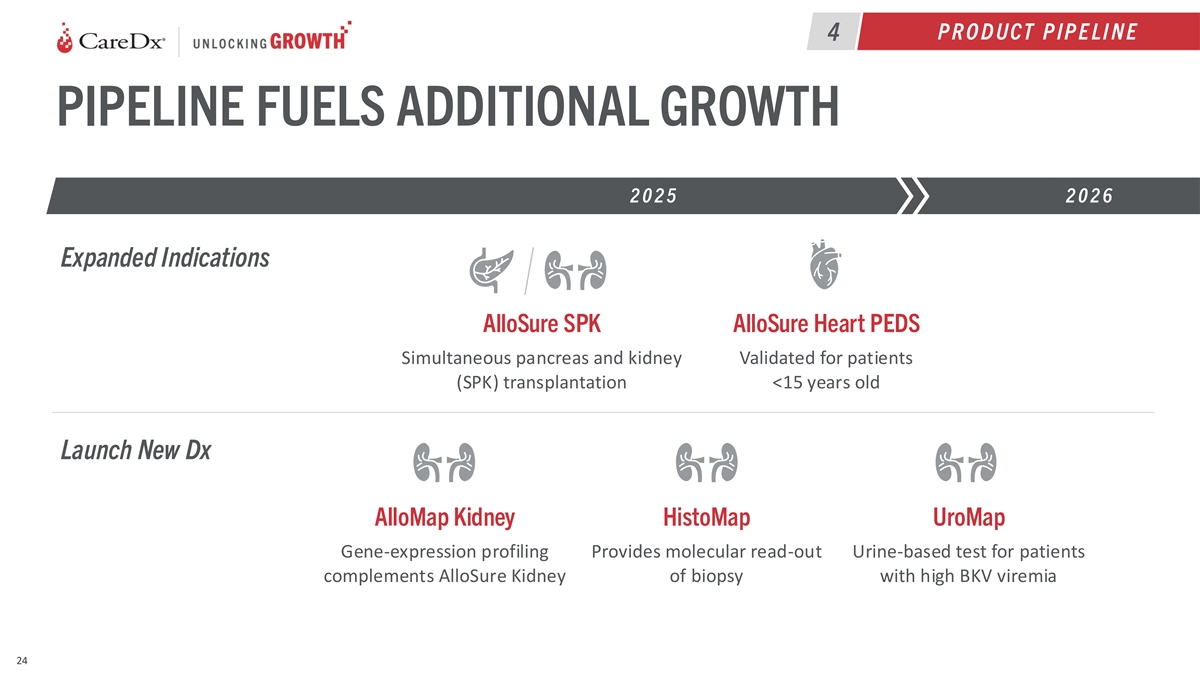 CareDx® | UNLOCKING GROWTH

4 PRODUCT PIPELINE

PIPELINE FUELS ADDITIONAL GROWTH

2025

2026

Expanded Indications

AlloSure SPK
Simultaneous pancreas and kidney (SPK) transplantation

AlloSure Heart PEDS
Validated for patients <15 years old

Launch New Dx

AlloMap Kidney
Gene-expression profiling complements AlloSure Kidney

HistoMap
Provides molecular read-out of biopsy

UroMap
Urine-based test for patients with high BKV viremia

24